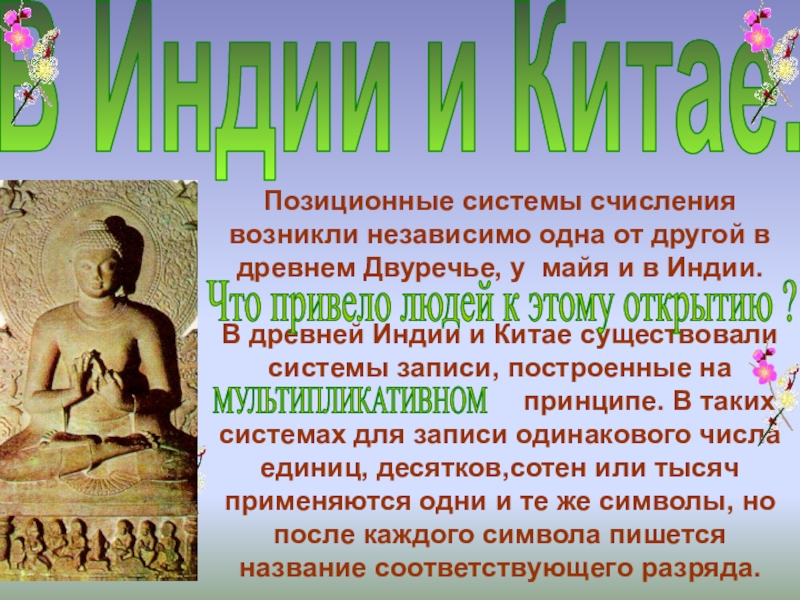 В Индии и Китае.

Позиционные системы счисления возникли независимо одна от другой в древнем Двуречье, у майя и в Индии.

Что привело людей к этому открытию ?

В древней Индии и Китае существовали системы записи, построенные на МУЛЬТИПЛИКАТИВНОМ принципе. В таких системах для записи одинакового числа единиц, десятков,сотен или тысяч применяются одни и те же символы, но после каждого символа пишется название соответствующего разряда.